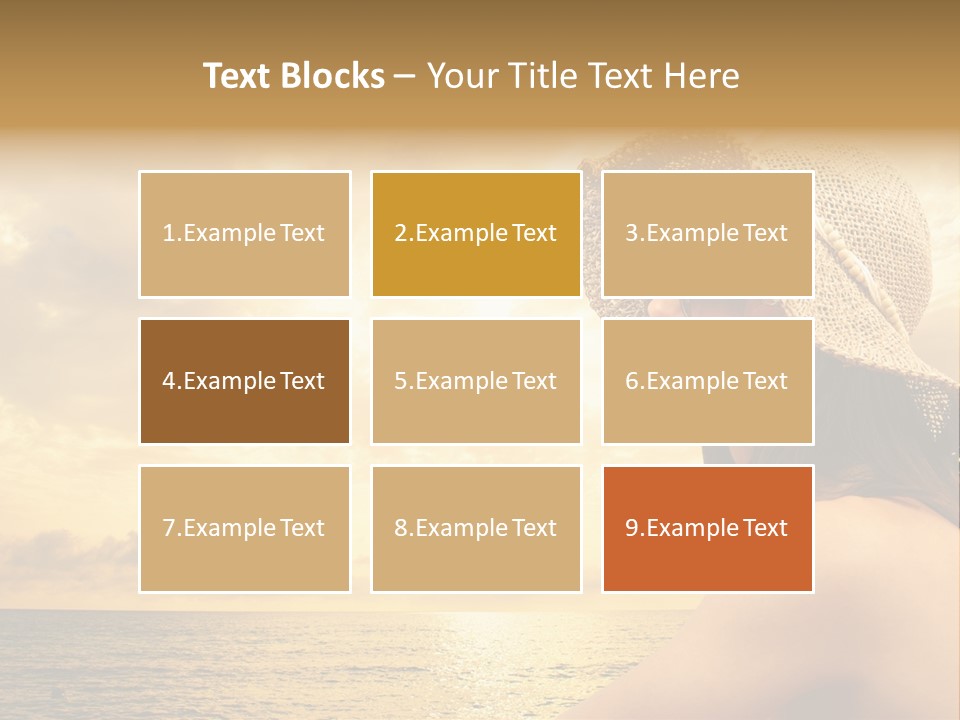 Text Blocks – Your Title Text Here

1.Example Text

2.Example Text

3.Example Text

4.Example Text

5.Example Text

6.Example Text

7.Example Text

8.Example Text

9.Example Text